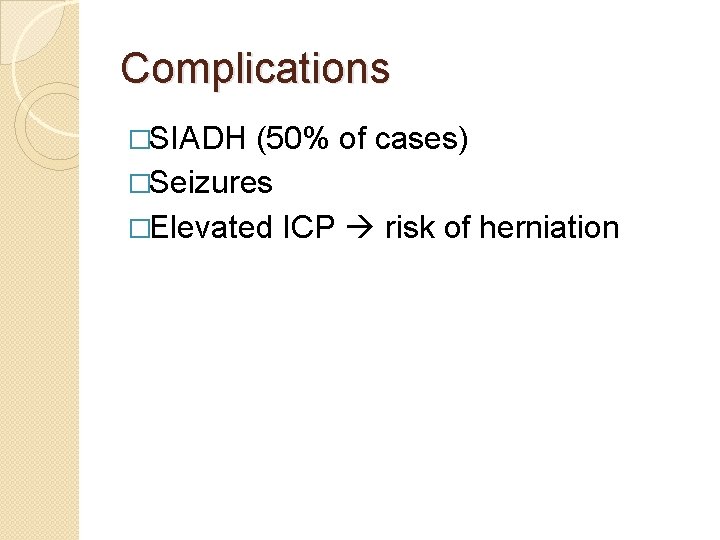 Complications

□SIADH (50% of cases)
□Seizures
□Elevated ICP → risk of herniation